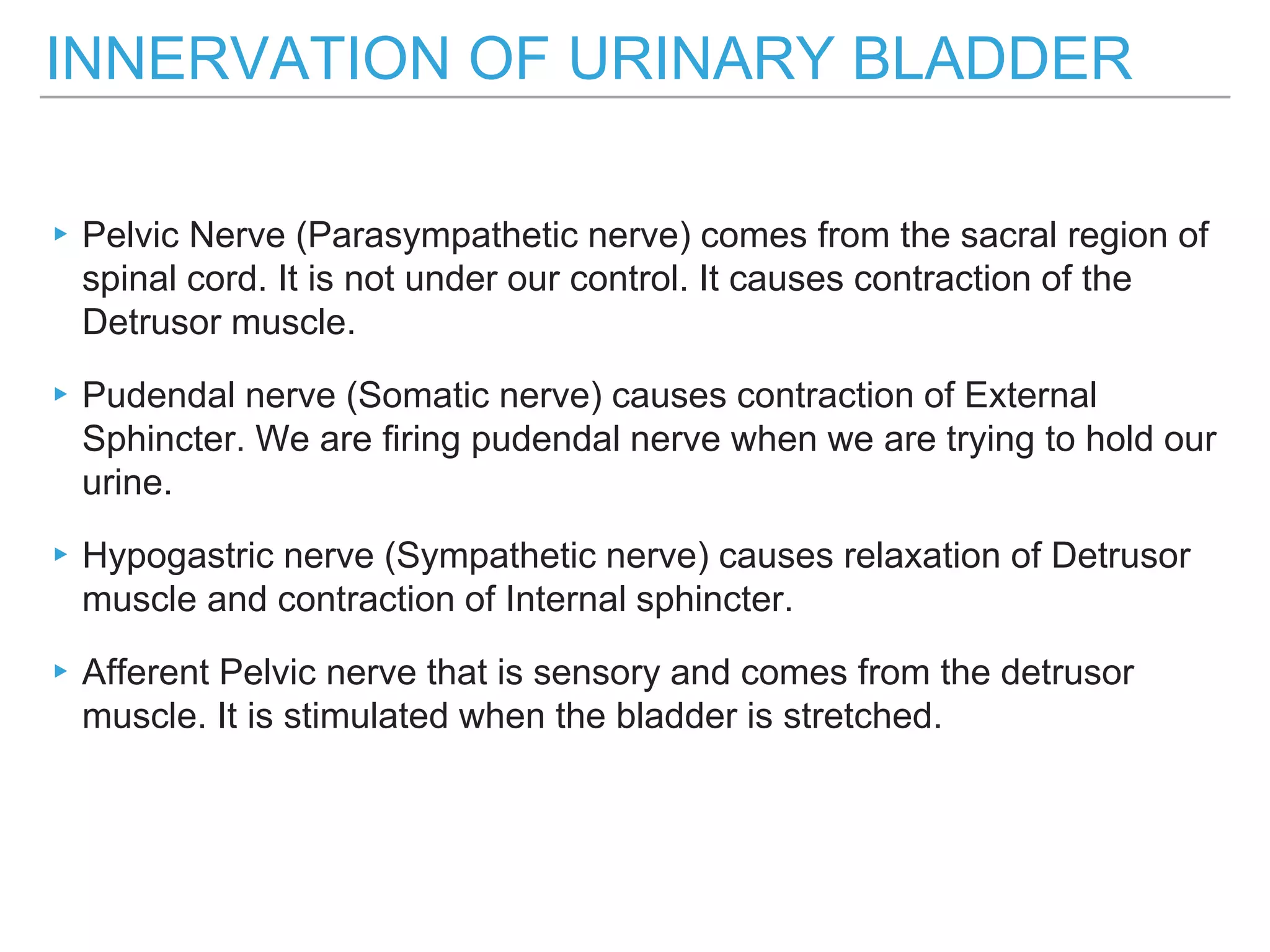 INNERVATION OF URINARY BLADDER

▸ Pelvic Nerve (Parasympathetic nerve) comes from the sacral region of spinal cord. It is not under our control. It causes contraction of the Detrusor muscle.

▸ Pudendal nerve (Somatic nerve) causes contraction of External Sphincter. We are firing pudendal nerve when we are trying to hold our urine.

▸ Hypogastric nerve (Sympathetic nerve) causes relaxation of Detrusor muscle and contraction of Internal sphincter.

▸ Afferent Pelvic nerve that is sensory and comes from the detrusor muscle. It is stimulated when the bladder is stretched.